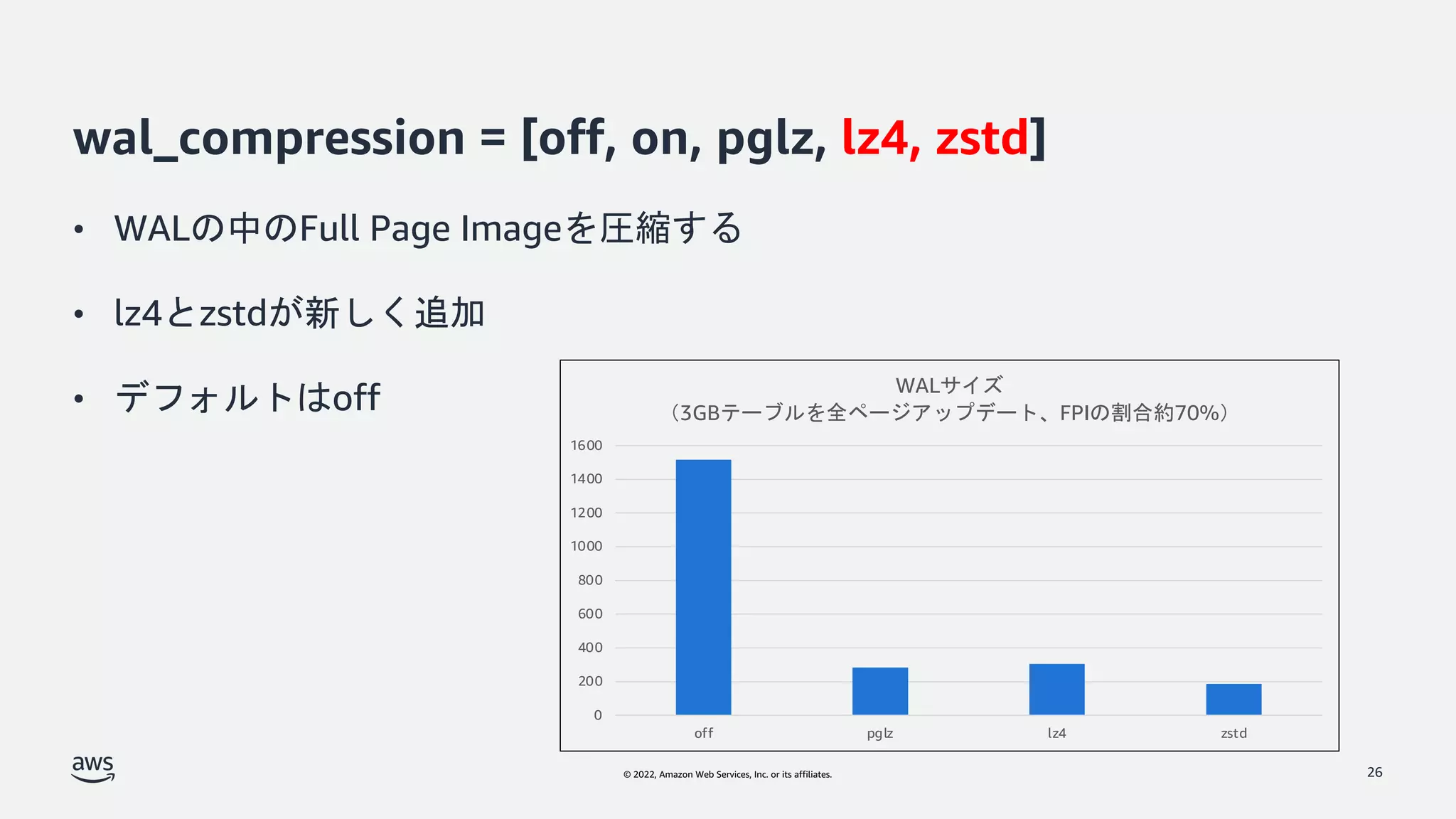 wal_compression = [off, on, pglz, lz4, zstd]

• WALの中のFull Page Imageを圧縮する

• lz4とzstdが新しく追加

• デフォルトはoff

WALサイズ
（3GBテーブルを全ページアップデート、FPIの割合約70%）

1600
1400
1200
1000
800
600
400
200
0

off
pglz
lz4
zstd

aws

© 2022, Amazon Web Services, Inc. or its affiliates.

26